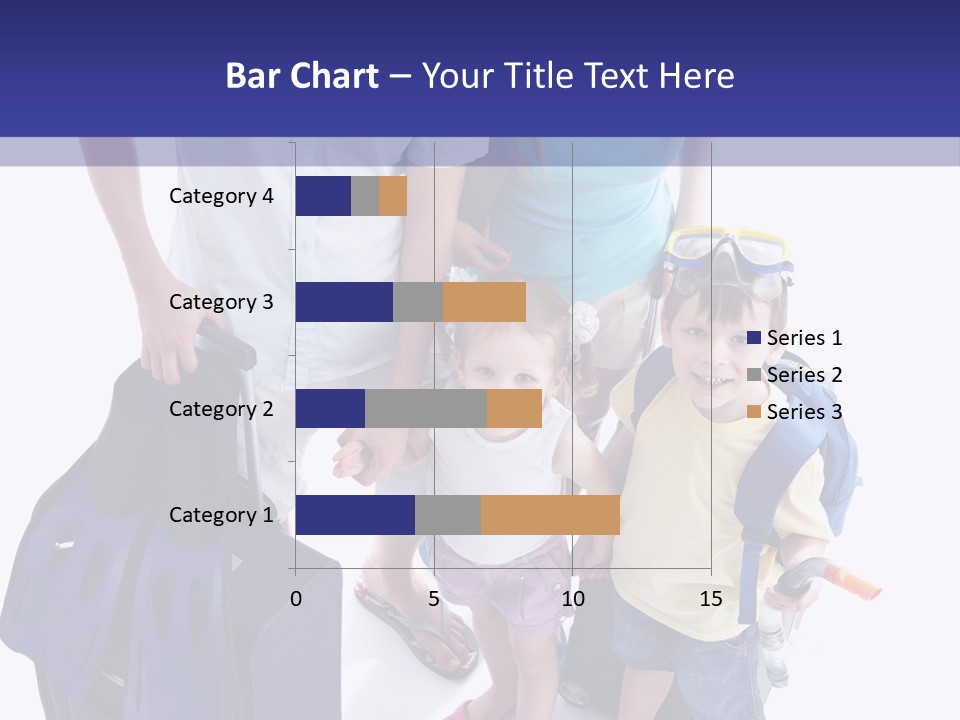 Bar Chart – Your Title Text Here

Category 4
Category 3
Category 2
Category 1

0
5
10
15

Series 1
Series 2
Series 3